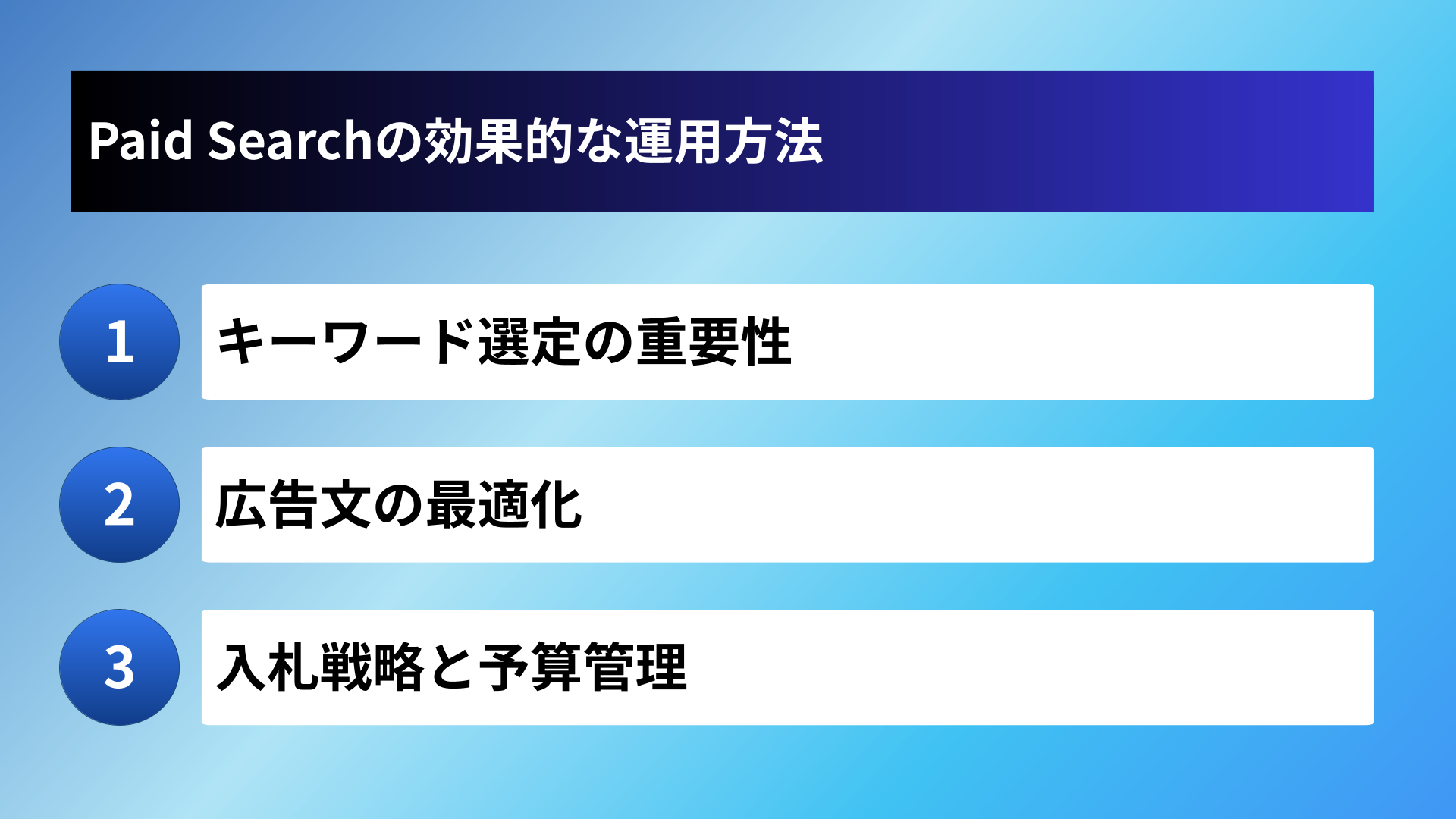 Paid Searchの効果的な運用方法

1 キーワード選定の重要性

2 広告文の最適化

3 入札戦略と予算管理